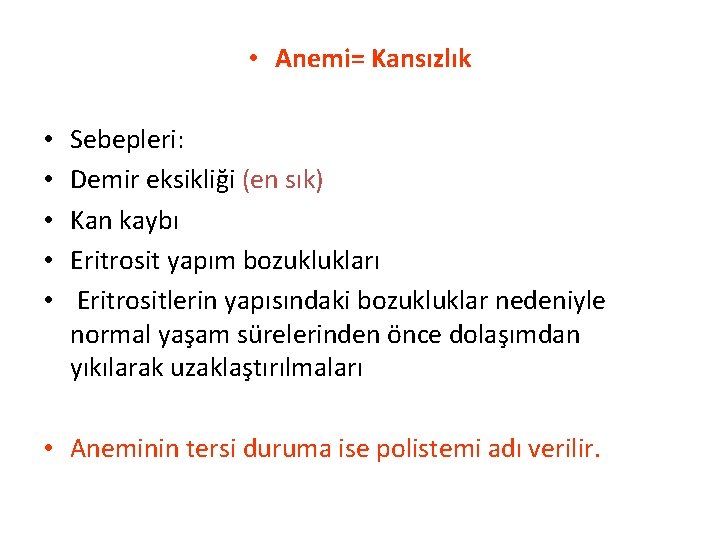 • Anemi= Kansızlık

• Sebepleri:
• Demir eksikliği (en sık)
• Kan kaybı
• Eritrosit yapım bozuklukları
• Eritrositlerin yapısındaki bozukluklar nedeniyle normal yaşam sürelerinden önce dolaşımdan yıkılarak uzaklaştırılmaları

• Aneminin tersi duruma ise polistemi adı verilir.